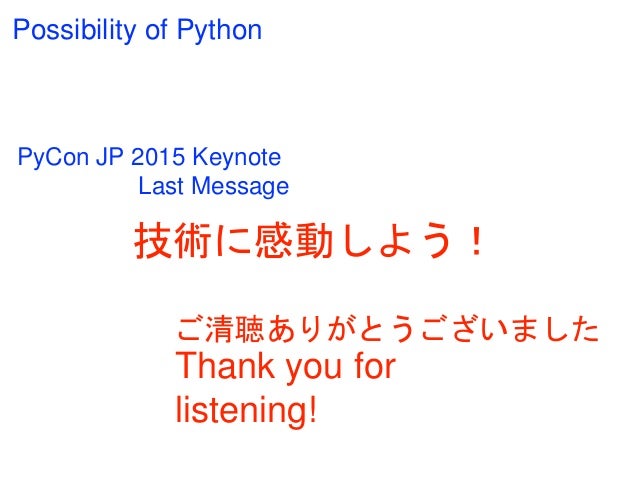 Possibility of Python

PyCon JP 2015 Keynote
Last Message

技術に感動しよう！

ご清聴ありがとうございました
Thank you for listening!